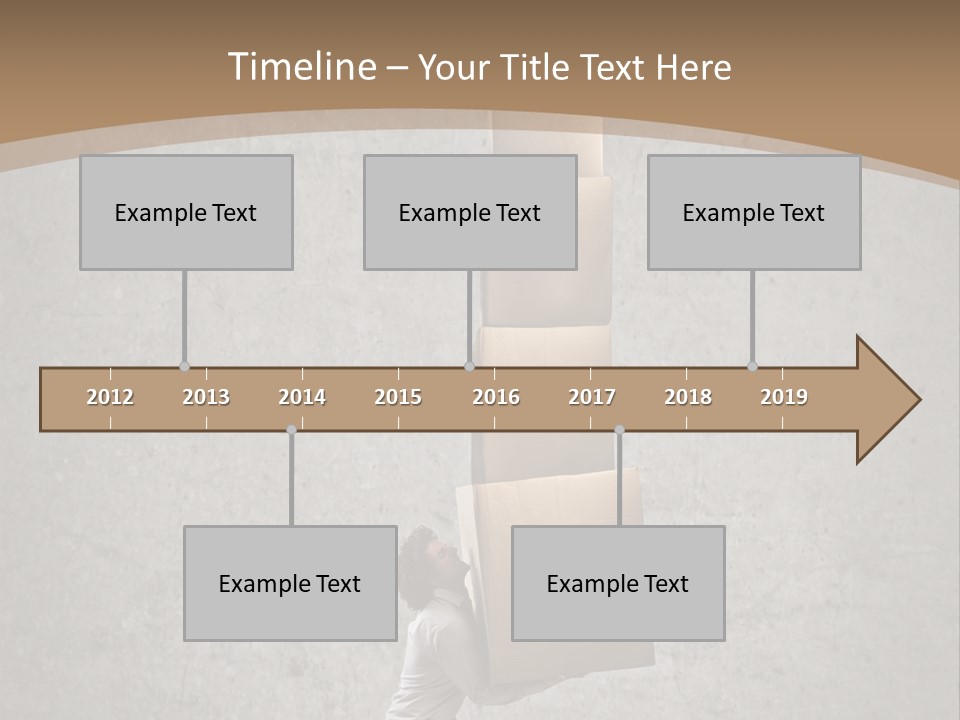 Timeline – Your Title Text Here

Example Text

Example Text

Example Text

2012 2013 2014 2015 2016 2017 2018 2019

Example Text

Example Text